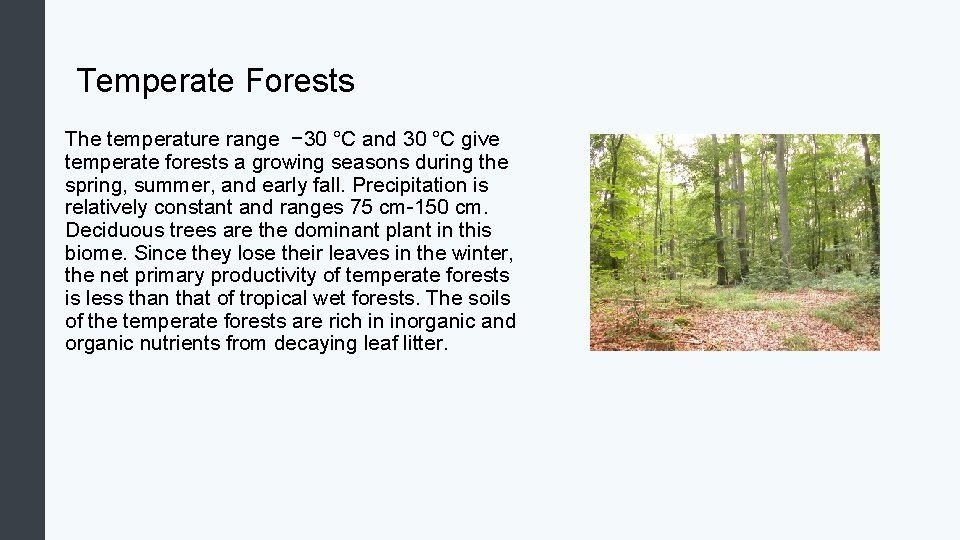 Temperate Forests

The temperature range −30 °C and 30 °C give temperate forests a growing seasons during the spring, summer, and early fall. Precipitation is relatively constant and ranges 75 cm-150 cm. Deciduous trees are the dominant plant in this biome. Since they lose their leaves in the winter, the net primary productivity of temperate forests is less than that of tropical wet forests. The soils of the temperate forests are rich in inorganic and organic nutrients from decaying leaf litter.